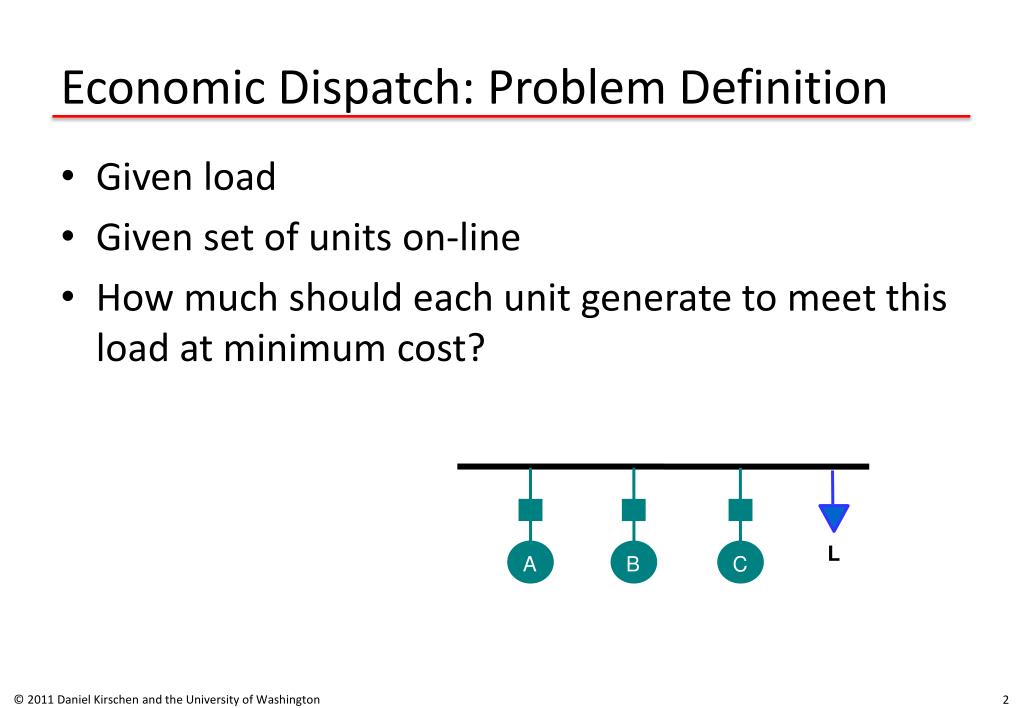 Economic Dispatch: Problem Definition

• Given load
• Given set of units on-line
• How much should each unit generate to meet this load at minimum cost?

A
B
C
L

© 2011 Daniel Kirschen and the University of Washington

2